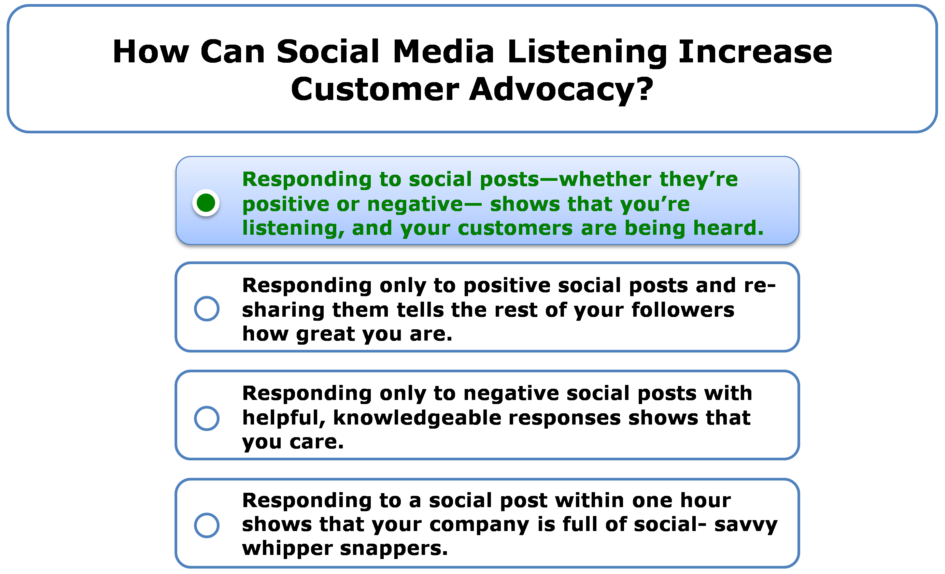 How Can Social Media Listening Increase Customer Advocacy?

Responding to social posts—whether they're positive or negative— shows that you're listening, and your customers are being heard.

Responding only to positive social posts and re-sharing them tells the rest of your followers how great you are.

Responding only to negative social posts with helpful, knowledgeable responses shows that you care.

Responding to a social post within one hour shows that your company is full of social- savvy whipper snappers.